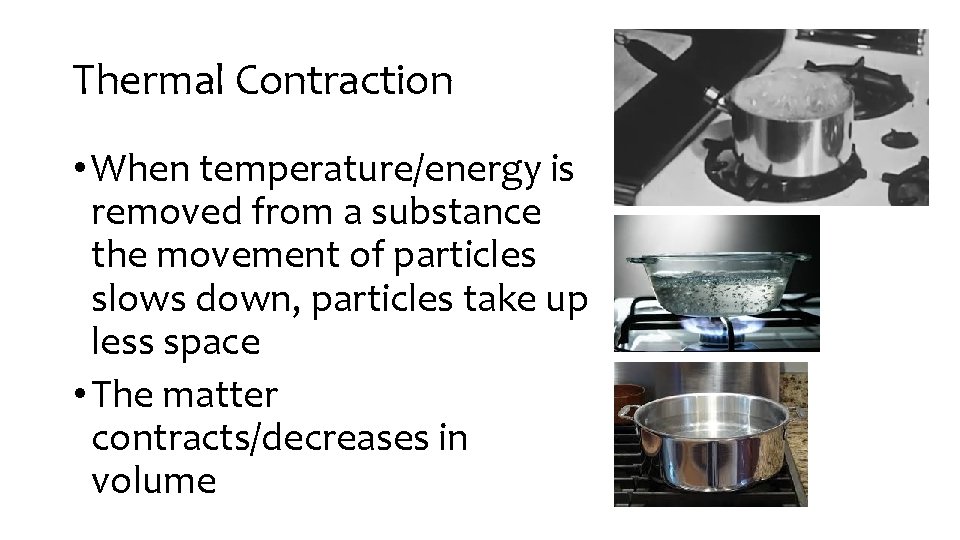 Thermal Contraction

• When temperature/energy is removed from a substance the movement of particles slows down, particles take up less space

• The matter contracts/decreases in volume